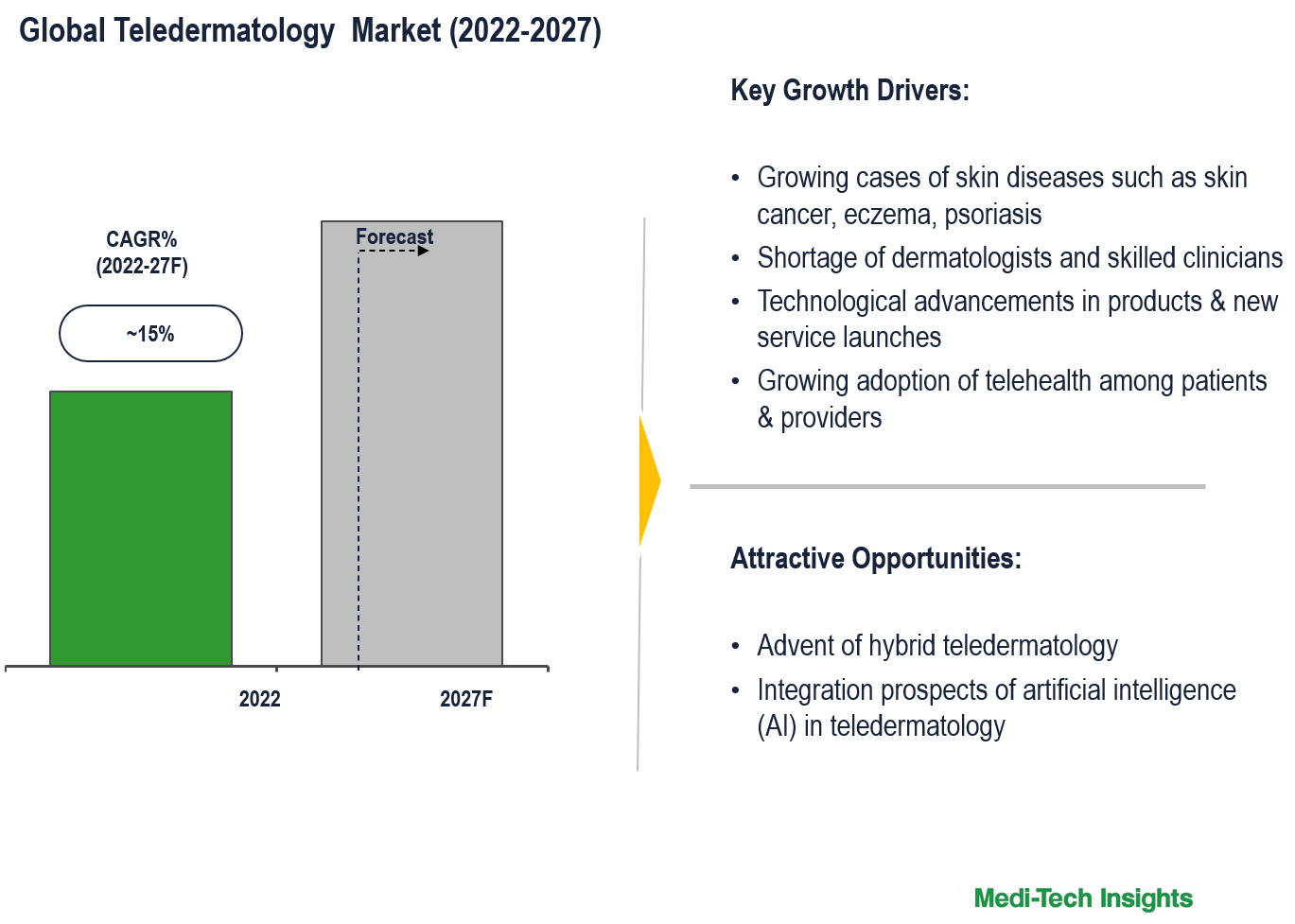 Global Teledermatology Market (2022-2027)

CAGR%
(2022-27F)

~15%

Forecast

2022

2027F

Key Growth Drivers:

• Growing cases of skin diseases such as skin cancer, eczema, psoriasis
• Shortage of dermatologists and skilled clinicians
• Technological advancements in products & new service launches
• Growing adoption of telehealth among patients & providers

Attractive Opportunities:

• Advent of hybrid teledermatology
• Integration prospects of artificial intelligence (AI) in teledermatology

Medi-Tech Insights